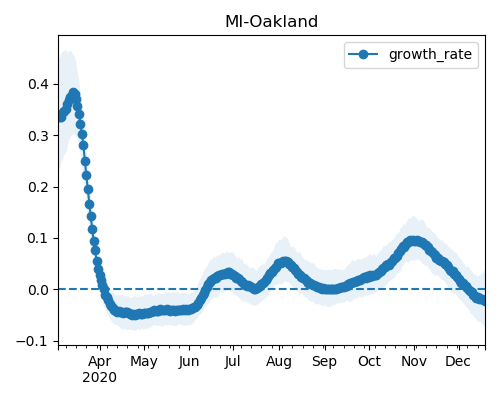 MI-Oakland

growth_rate

0.4
0.3
0.2
0.1
0.0
−0.1

Apr 2020
May
Jun
Jul
Aug
Sep
Oct
Nov
Dec